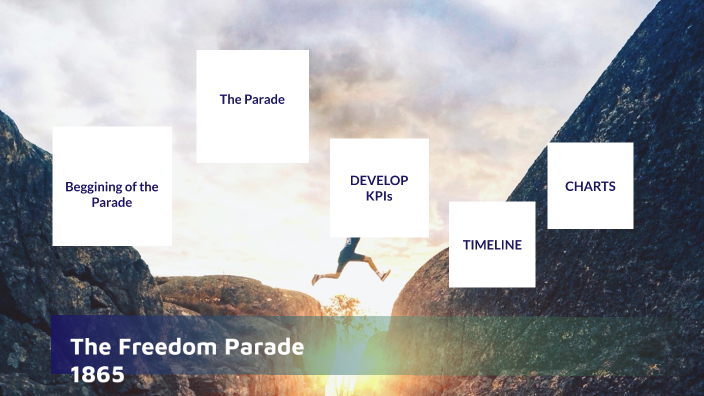 Beggining of the Parade

The Parade

DEVELOP KPIs

TIMELINE

CHARTS

The Freedom Parade
1865